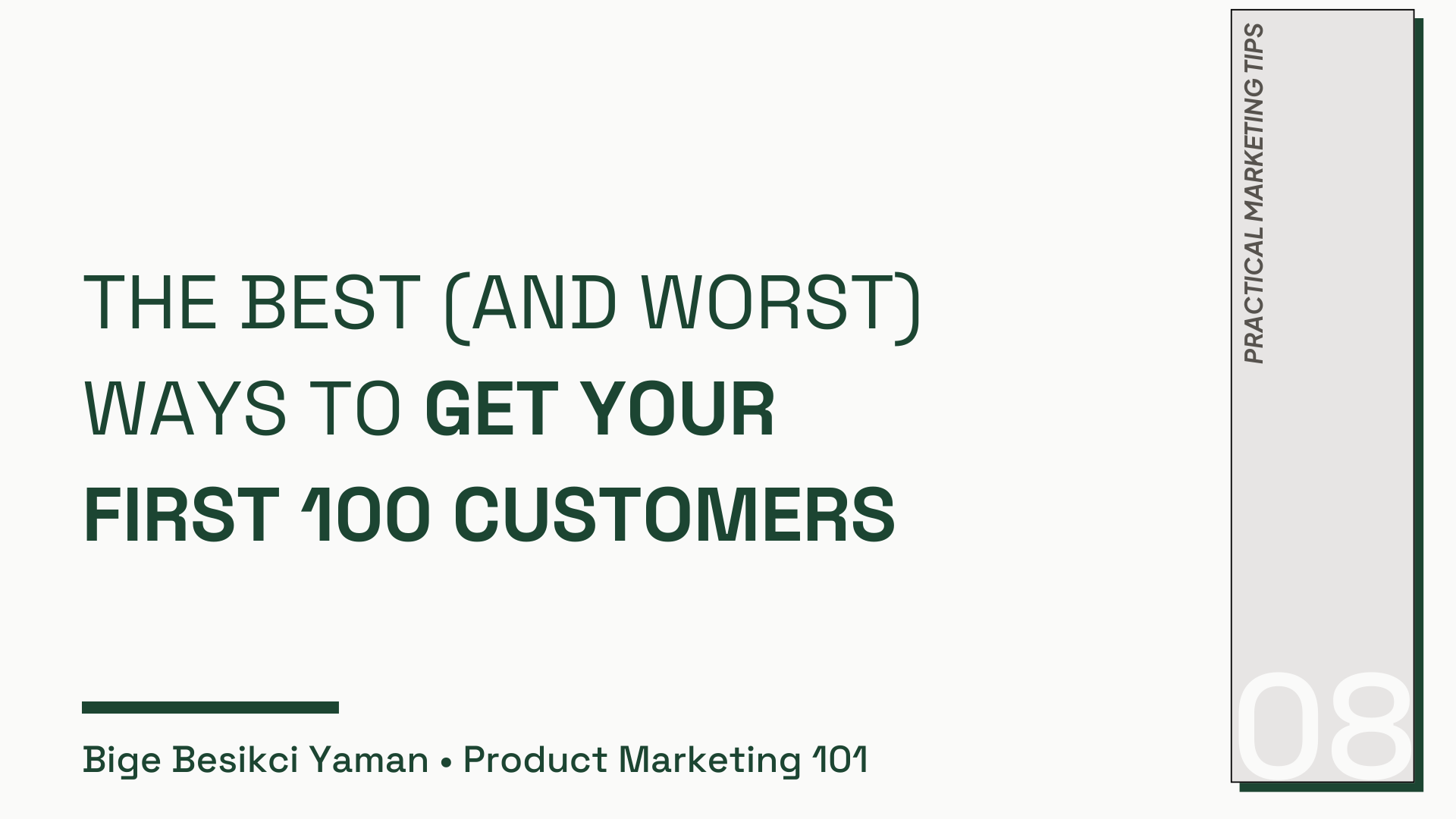 THE BEST (AND WORST) WAYS TO GET YOUR FIRST 100 CUSTOMERS

Bige Besikci Yaman • Product Marketing 101

PRACTICAL MARKETING TIPS

08